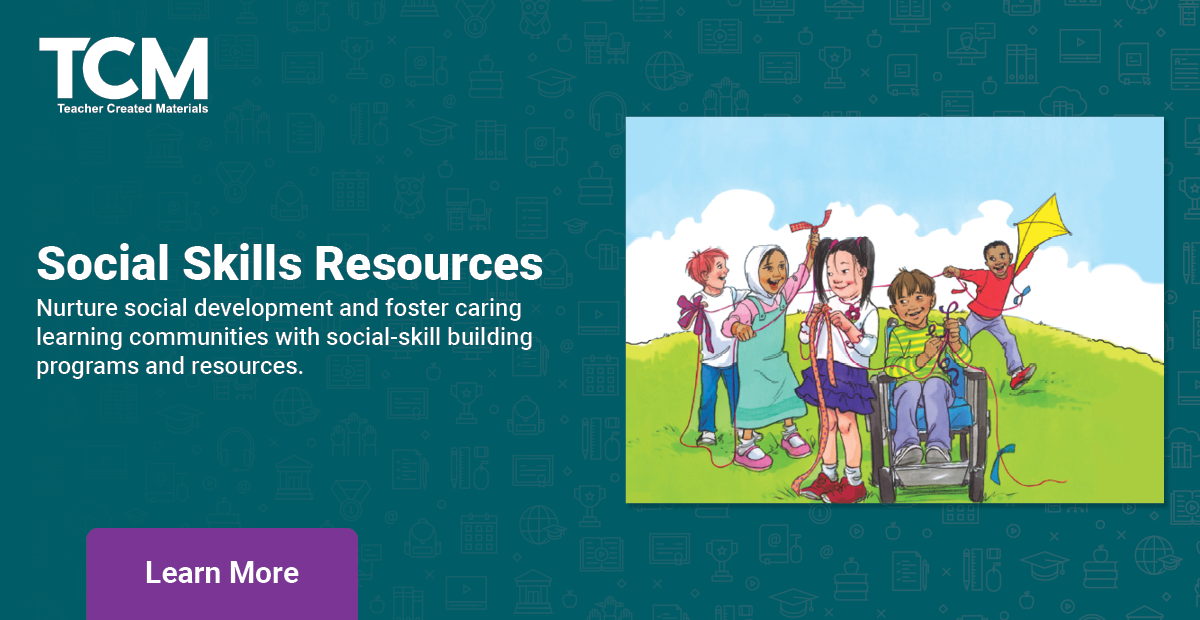 TCM
Teacher Created Materials

Social Skills Resources

Nurture social development and foster caring learning communities with social-skill building programs and resources.

Learn More